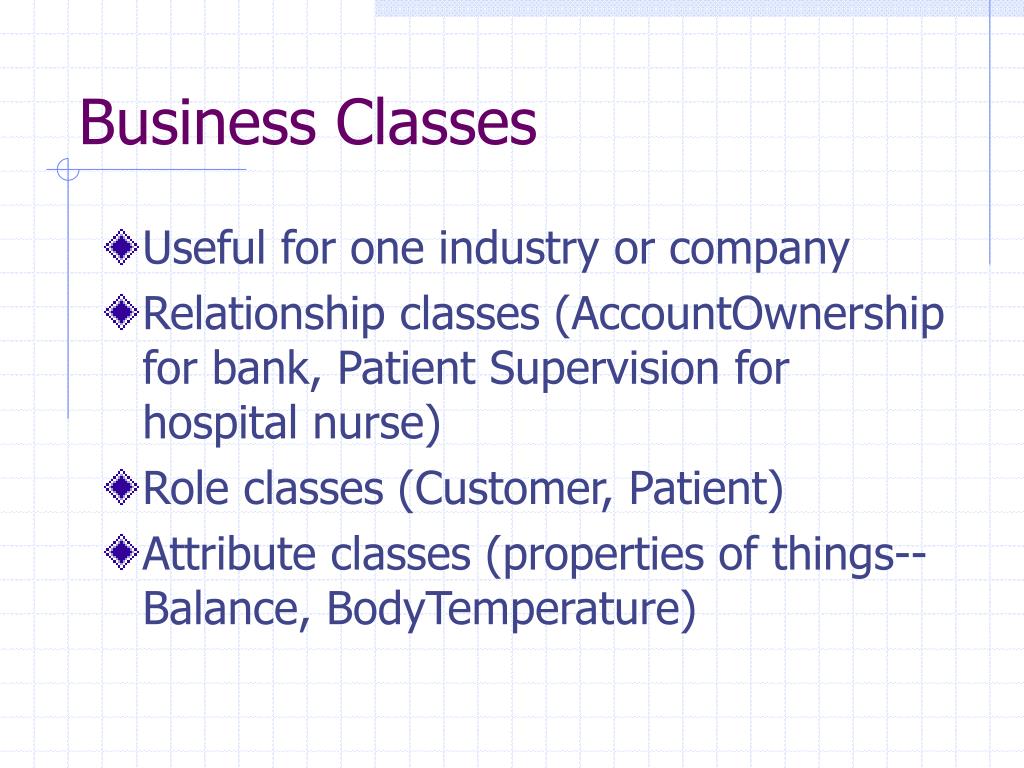 Business Classes

Useful for one industry or company

Relationship classes (AccountOwnership for bank, Patient Supervision for hospital nurse)

Role classes (Customer, Patient)

Attribute classes (properties of things--Balance, BodyTemperature)